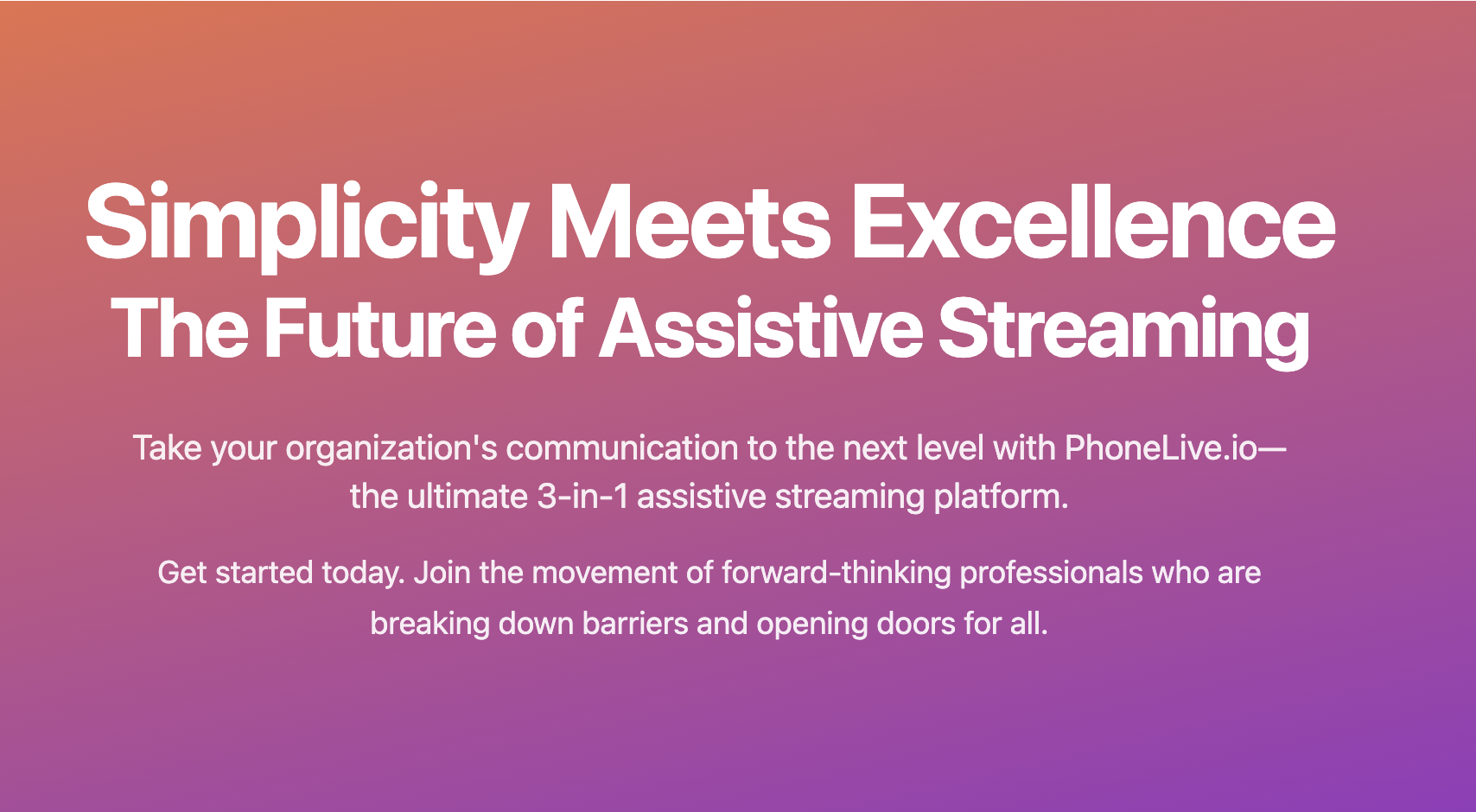 Simplicity Meets Excellence
The Future of Assistive Streaming

Take your organization's communication to the next level with PhoneLive.io—the ultimate 3-in-1 assistive streaming platform.

Get started today. Join the movement of forward-thinking professionals who are breaking down barriers and opening doors for all.